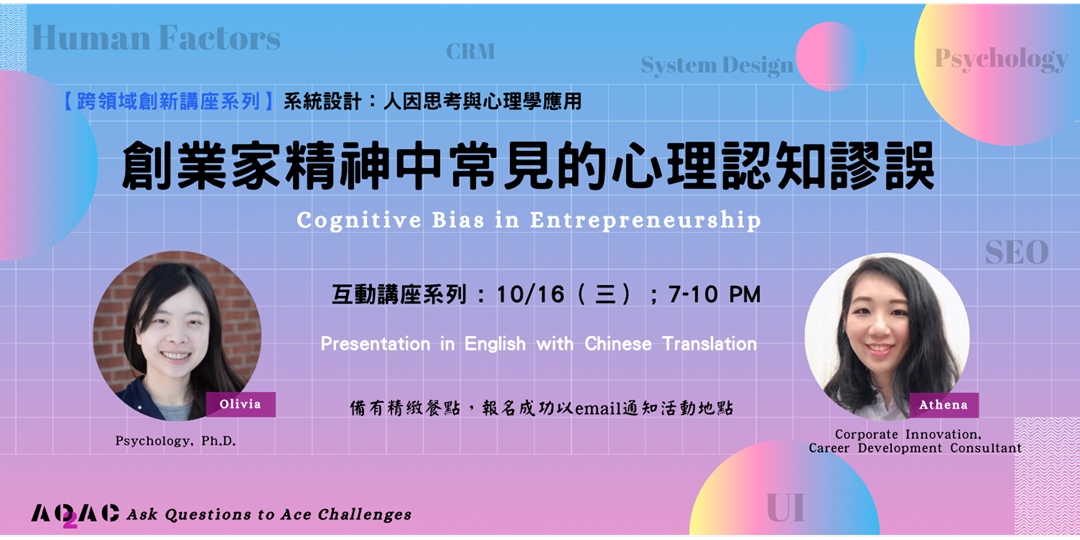 Human Factors

CRM

System Design

Psychology

【跨領域創新講座系列】系統設計：人因思考與心理學應用

創業家精神中常見的心理認知謬誤

Cognitive Bias in Entrepreneurship

SEO

互動講座系列：10/16（三）；7-10 PM

Presentation in English with Chinese Translation

備有精緻餐點，報名成功以email通知活動地點

Olivia

Psychology, Ph.D.

Athena

Corporate Innovation,
Career Development Consultant

UI

AQ2AC Ask Questions to Ace Challenges